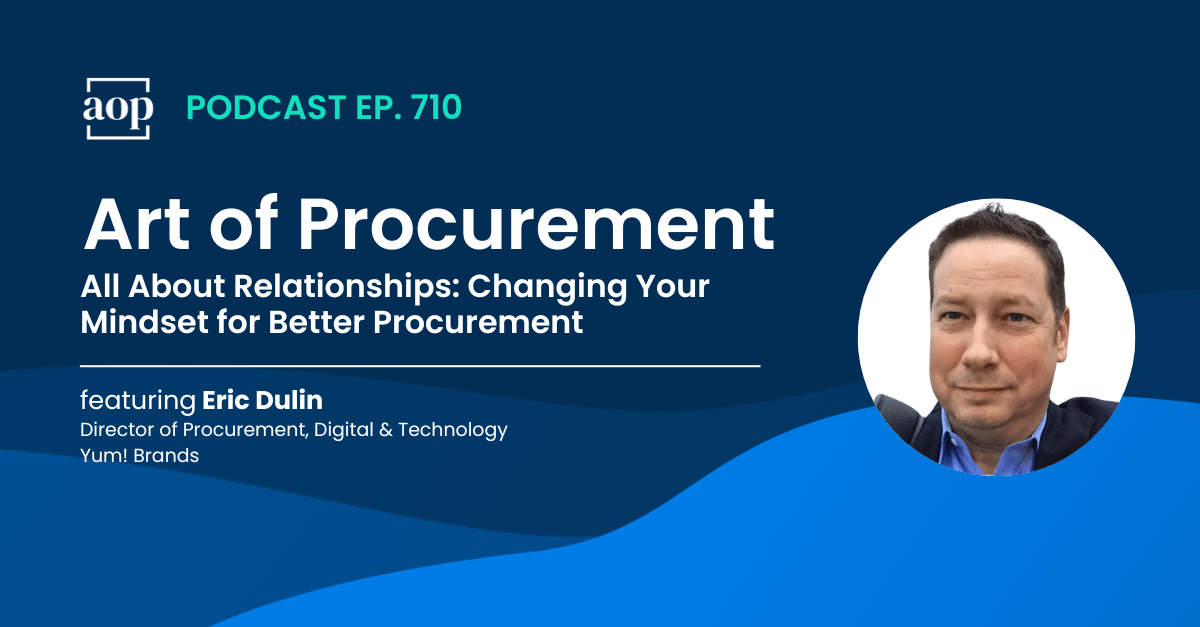 aop PODCAST EP. 710

Art of Procurement

All About Relationships: Changing Your Mindset for Better Procurement

featuring Eric Dulin
Director of Procurement, Digital & Technology
Yum! Brands